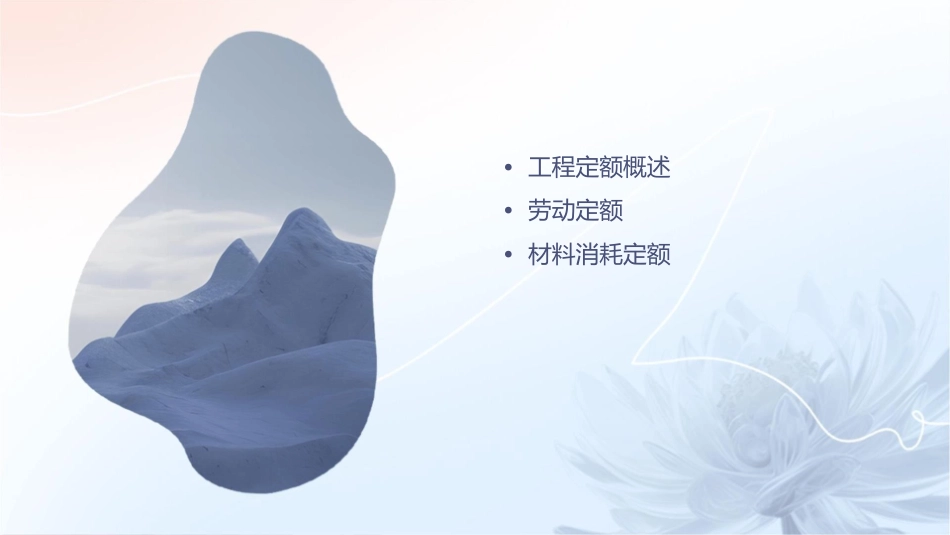 • 工程定额概述
• 劳动定额
• 材料消耗定额